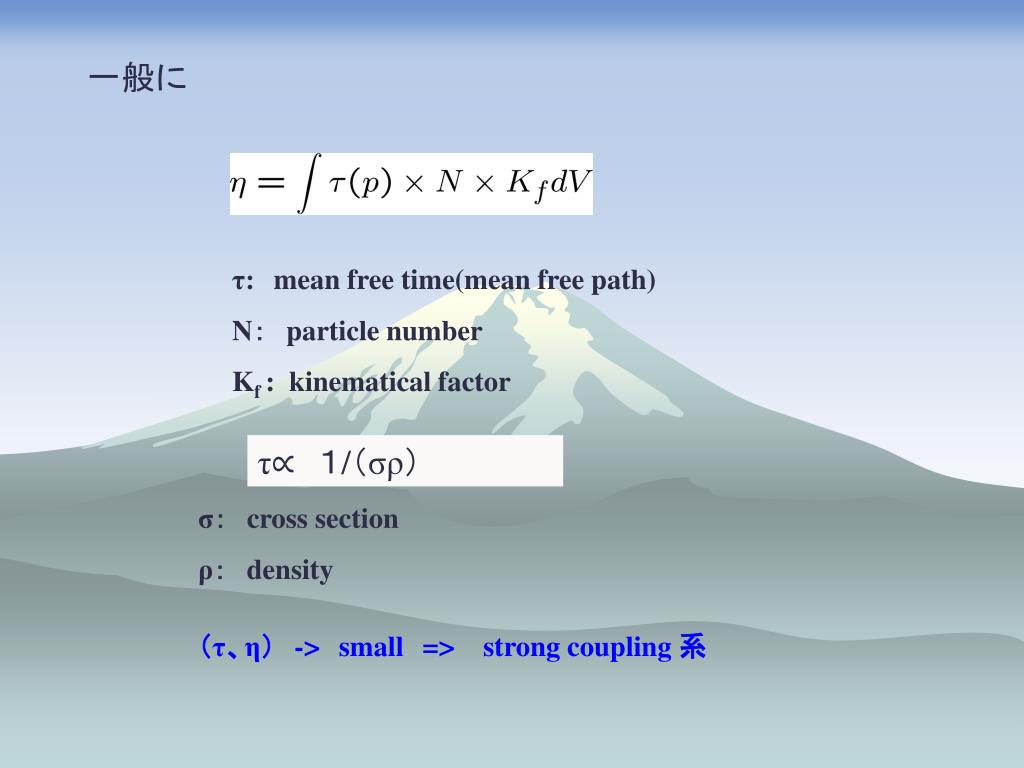 一般に

$\eta = \int \tau(p) \times N \times K_f dV$

τ: mean free time(mean free path)

N: particle number

$K_f$ : kinematical factor

$\tau \propto 1/(\sigma\rho)$

σ: cross section

ρ: density

（τ､η） -> small => strong coupling 系